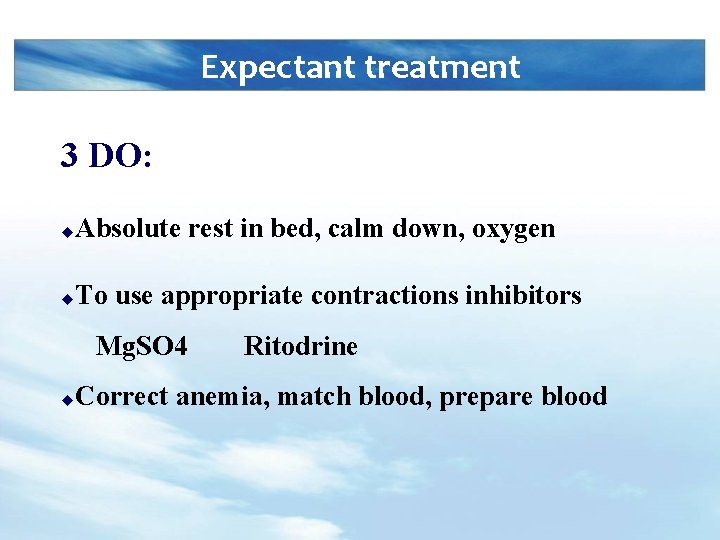 Expectant treatment

3 DO:

◆Absolute rest in bed, calm down, oxygen

◆To use appropriate contractions inhibitors

MgSO4 Ritodrine

◆Correct anemia, match blood, prepare blood